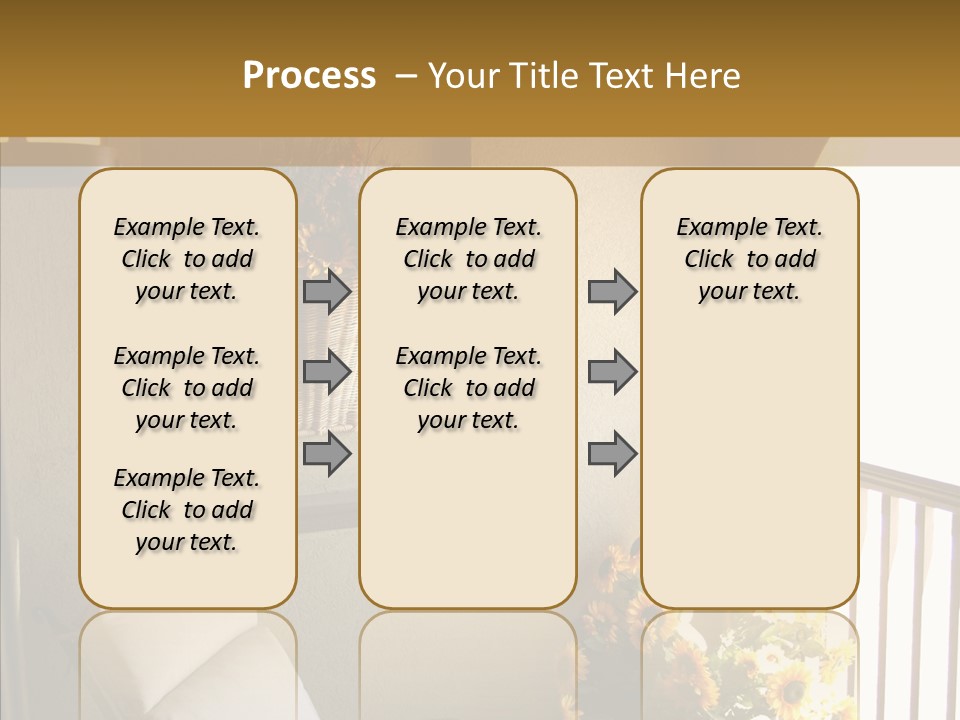 Process – Your Title Text Here

Example Text. Click to add your text.

Example Text. Click to add your text.

Example Text. Click to add your text.

Example Text. Click to add your text.

Example Text. Click to add your text.

Example Text. Click to add your text.